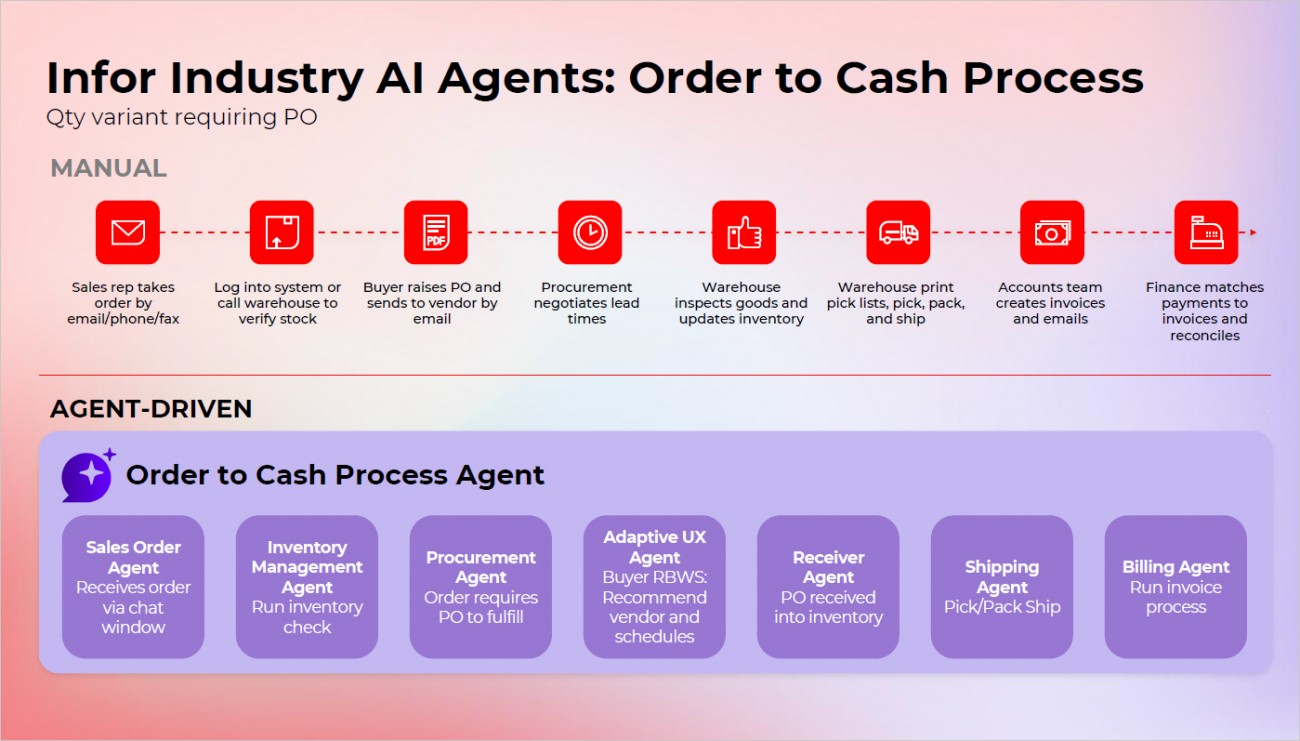 Infor Industry AI Agents: Order to Cash Process
Qty variant requiring PO

MANUAL

PDF

Sales rep takes order by email/phone/fax

Log into system or call warehouse to verify stock

Buyer raises PO and sends to vendor by email

Procurement negotiates lead times

Warehouse inspects goods and updates inventory

Warehouse print pick lists, pick, pack, and ship

Accounts team creates invoices and emails

Finance matches payments to invoices and reconciles

AGENT-DRIVEN

Order to Cash Process Agent

Sales Order Agent
Receives order via chat window

Inventory Management Agent
Run inventory check

Procurement Agent
Order requires PO to fulfill

Adaptive UX Agent
Buyer RBWS: Recommend vendor and schedules

Receiver Agent
PO received into inventory

Shipping Agent
Pick/Pack Ship

Billing Agent
Run invoice process